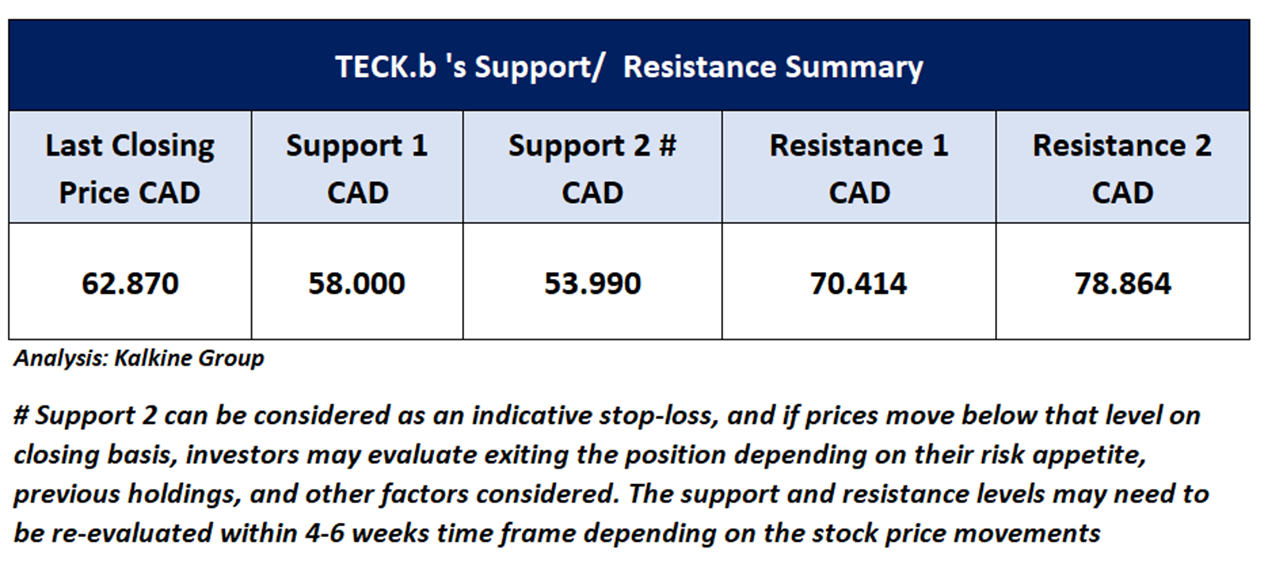 TECK.b 's Support/ Resistance Summary

| Last Closing Price CAD | Support 1 CAD | Support 2 # CAD | Resistance 1 CAD | Resistance 2 CAD |
|---|---|---|---|---|
| 62.870 | 58.000 | 53.990 | 70.414 | 78.864 |

Analysis: Kalkine Group

# Support 2 can be considered as an indicative stop-loss, and if prices move below that level on closing basis, investors may evaluate exiting the position depending on their risk appetite, previous holdings, and other factors considered. The support and resistance levels may need to be re-evaluated within 4-6 weeks time frame depending on the stock price movements